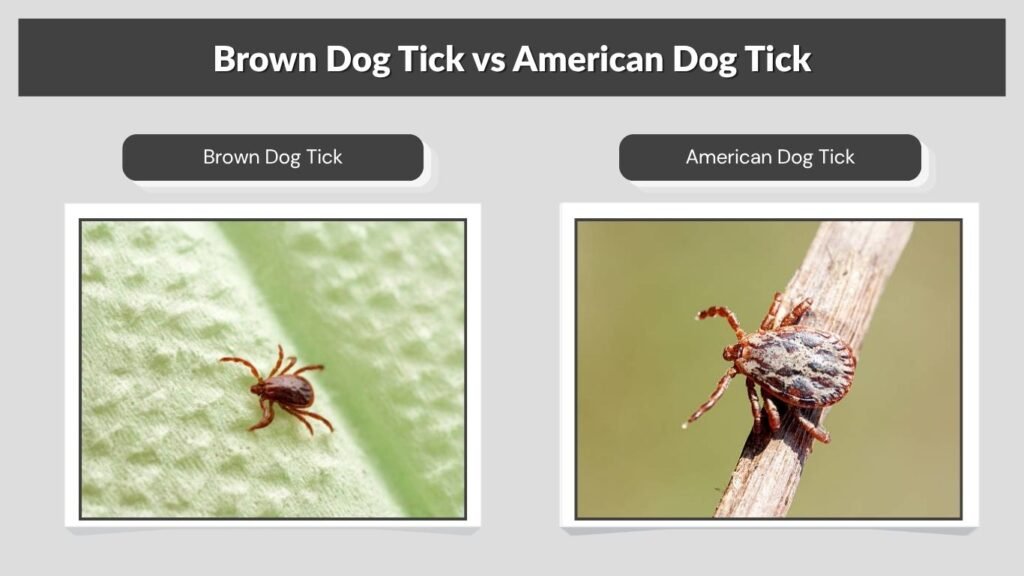 Brown Dog Tick vs American Dog Tick

Brown Dog Tick

American Dog Tick